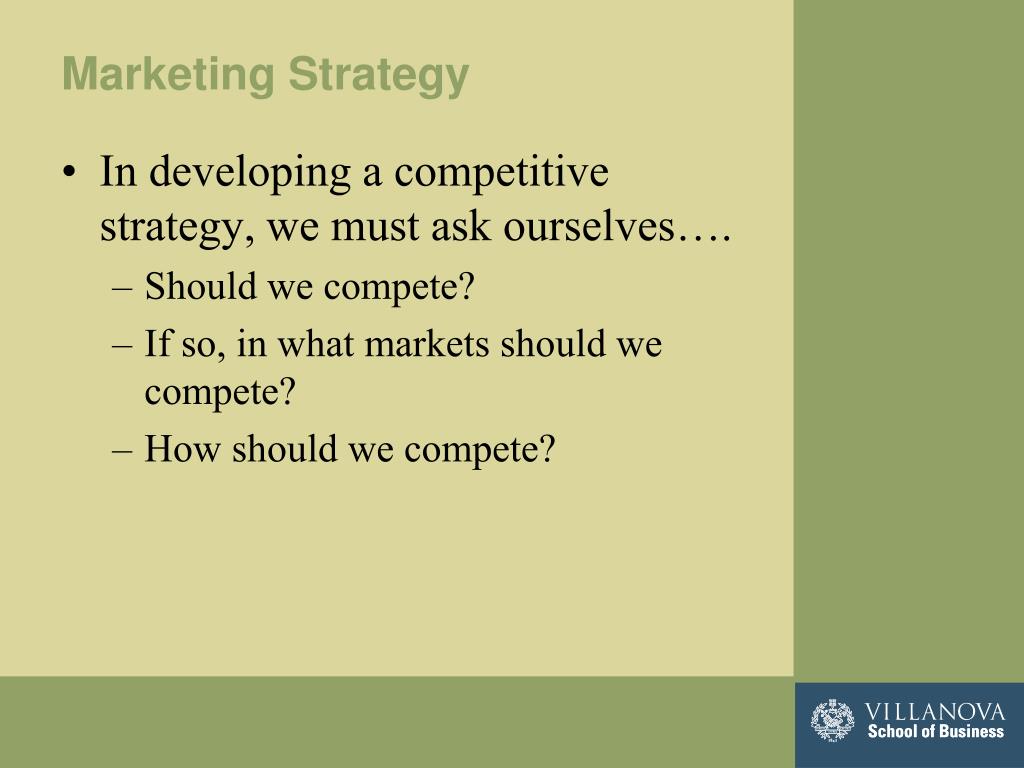 Marketing Strategy

• In developing a competitive strategy, we must ask ourselves….

– Should we compete?

– If so, in what markets should we compete?

– How should we compete?

VILLANOVA
School of Business